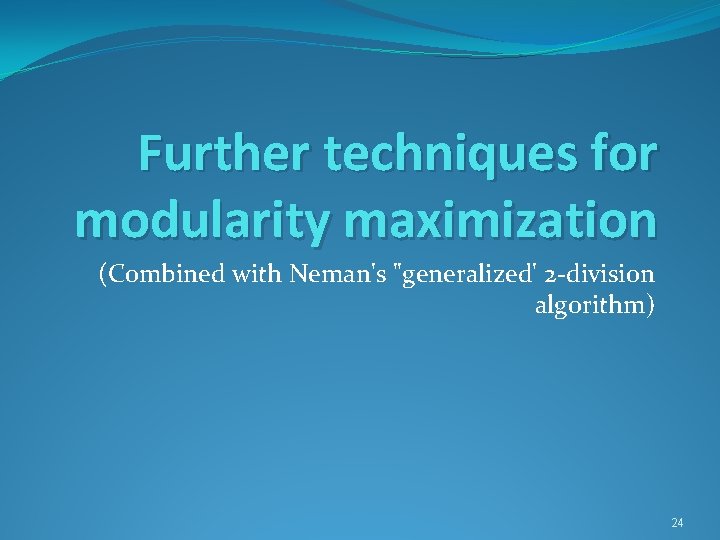 Further techniques for modularity maximization

(Combined with Neman's "generalized' 2-division algorithm)

24